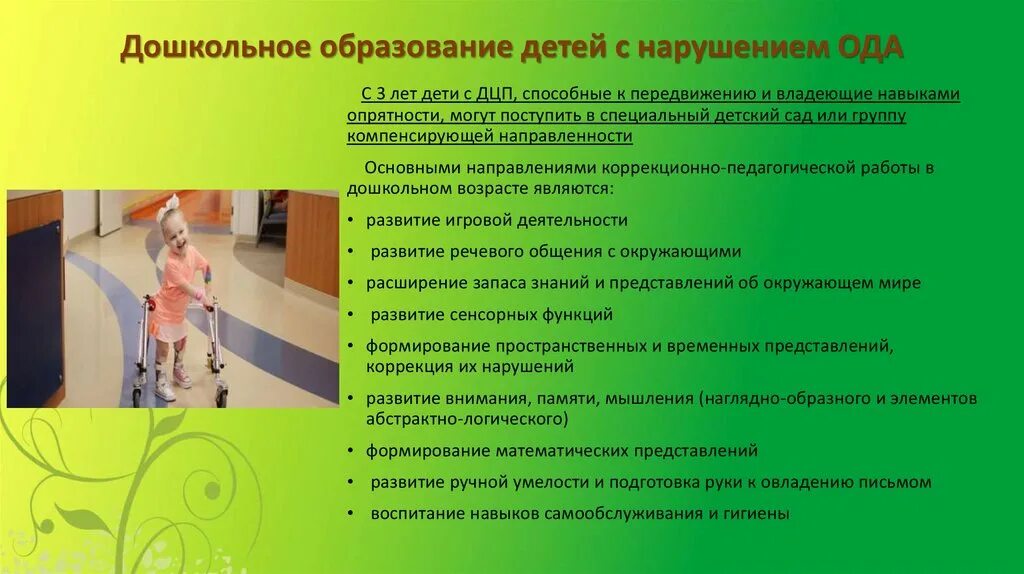 Дошкольное образование детей с нарушением ОДА

С 3 лет дети с ДЦП, способные к передвижению и владеющие навыками опрятности, могут поступить в специальный детский сад или группу компенсирующей направленности

Основными направлениями коррекционно-педагогической работы в дошкольном возрасте являются:

• развитие игровой деятельности
• развитие речевого общения с окружающими
• расширение запаса знаний и представлений об окружающем мире
• развитие сенсорных функций
• формирование пространственных и временных представлений, коррекция их нарушений
• развитие внимания, памяти, мышления (наглядно-образного и элементов абстрактно-логического)
• формирование математических представлений
• развитие ручной умелости и подготовка руки к овладению письмом
• воспитание навыков самообслуживания и гигиены